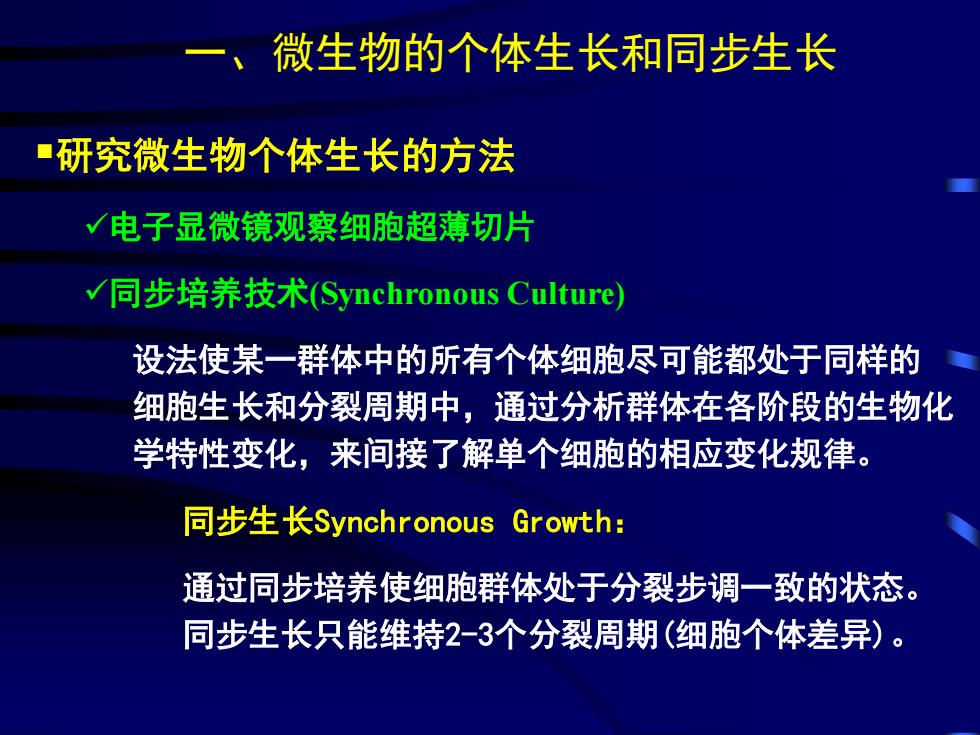 一、微生物的个体生长和同步生长

▪研究微生物个体生长的方法

✓电子显微镜观察细胞超薄切片

✓同步培养技术(Synchronous Culture)

设法使某一群体中的所有个体细胞尽可能都处于同样的细胞生长和分裂周期中，通过分析群体在各阶段的生物化学特性变化，来间接了解单个细胞的相应变化规律。

同步生长Synchronous Growth：

通过同步培养使细胞群体处于分裂步调一致的状态。同步生长只能维持2-3个分裂周期(细胞个体差异)。